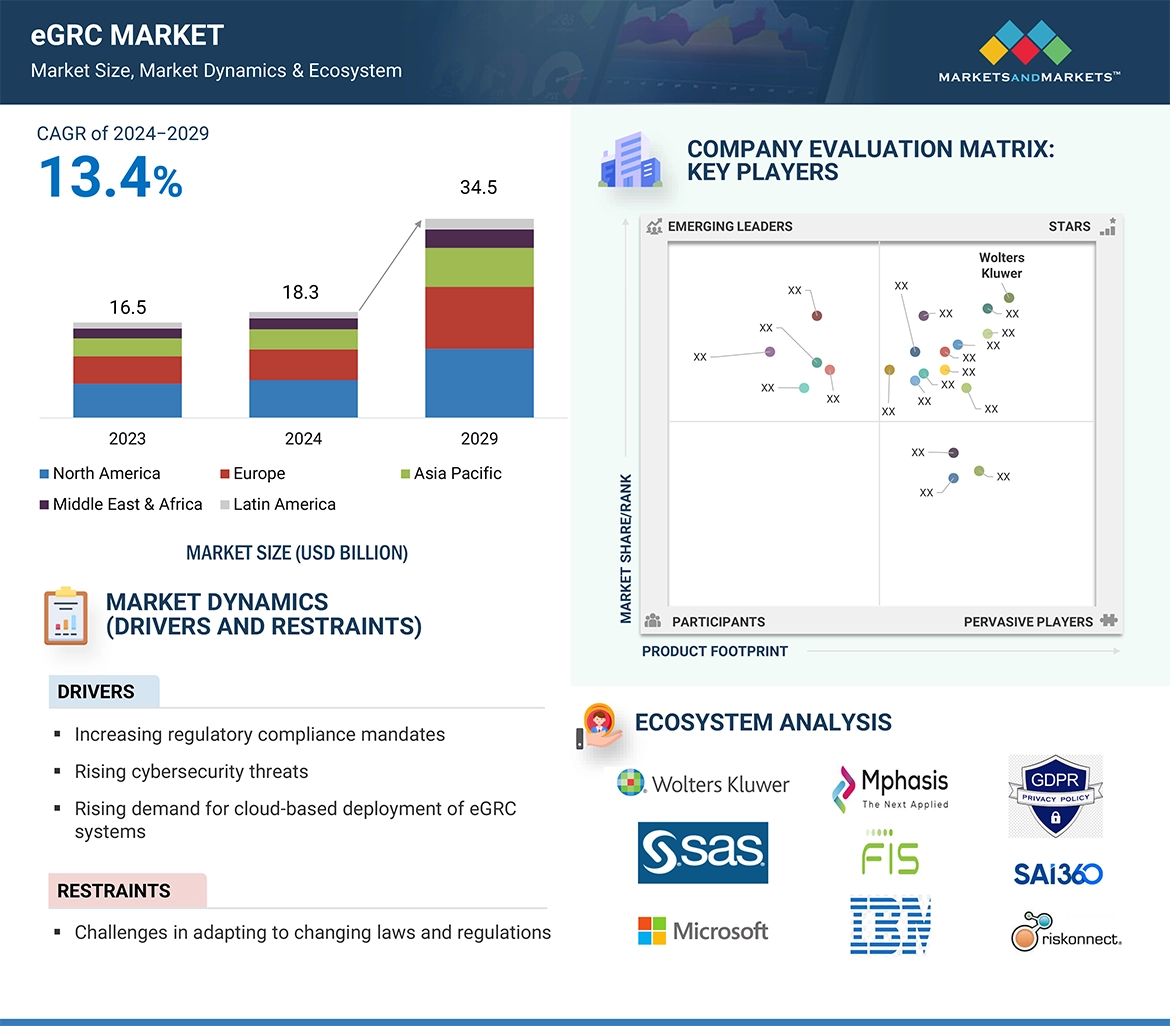 eGRC MARKET
Market Size, Market Dynamics & Ecosystem

MARKETSANDMARKETS™

CAGR of 2024–2029
13.4%

16.5
18.3
34.5

2023
2024
2029

North America
Europe
Asia Pacific
Middle East & Africa
Latin America

MARKET SIZE (USD BILLION)

MARKET DYNAMICS (DRIVERS AND RESTRAINTS)

DRIVERS

▪ Increasing regulatory compliance mandates
▪ Rising cybersecurity threats
▪ Rising demand for cloud-based deployment of eGRC systems

RESTRAINTS

▪ Challenges in adapting to changing laws and regulations

COMPANY EVALUATION MATRIX: KEY PLAYERS

EMERGING LEADERS
STARS
Wolters Kluwer
XX XX XX XX XX XX XX XX XX XX XX XX XX XX XX XX XX XX XX XX
MARKET SHARE/RANK
PARTICIPANTS
PERVASIVE PLAYERS
PRODUCT FOOTPRINT

ECOSYSTEM ANALYSIS

Wolters Kluwer
Mphasis The Next Applied
GDPR PRIVACY POLICY
sas
FIS
SAI360
Microsoft
IBM
riskonnect.